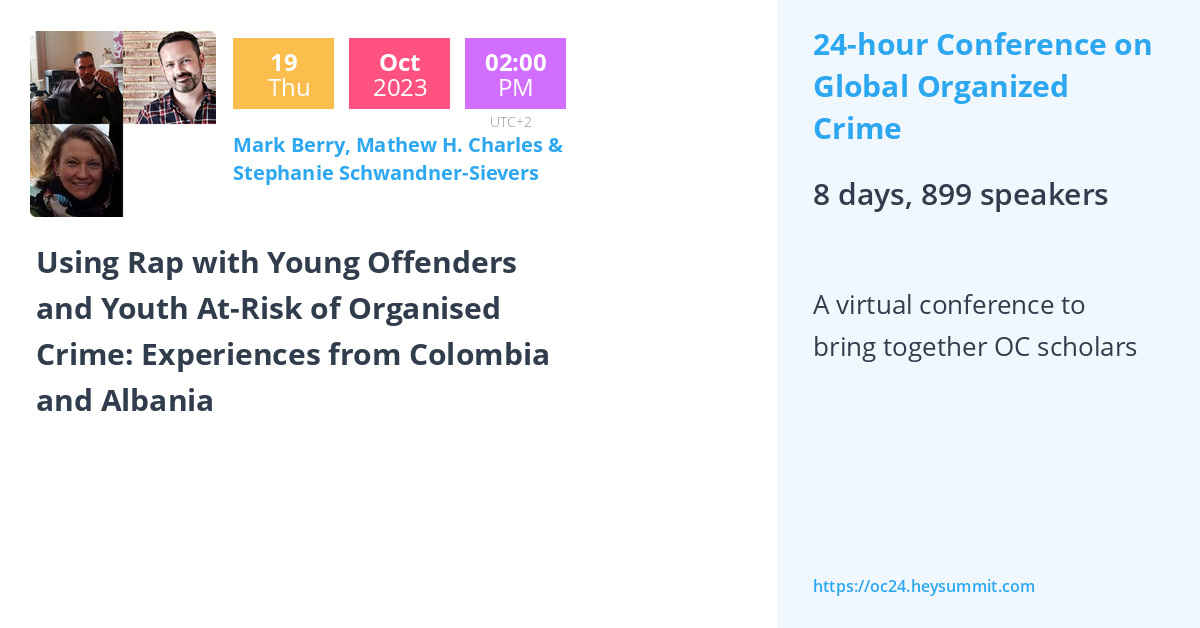 19
Thu

Oct
2023

02:00
PM

UTC+2

Mark Berry, Mathew H. Charles & Stephanie Schwandner-Sievers

Using Rap with Young Offenders and Youth At-Risk of Organised Crime: Experiences from Colombia and Albania

24-hour Conference on Global Organized Crime

8 days, 899 speakers

A virtual conference to bring together OC scholars

https://oc24.heysummit.com